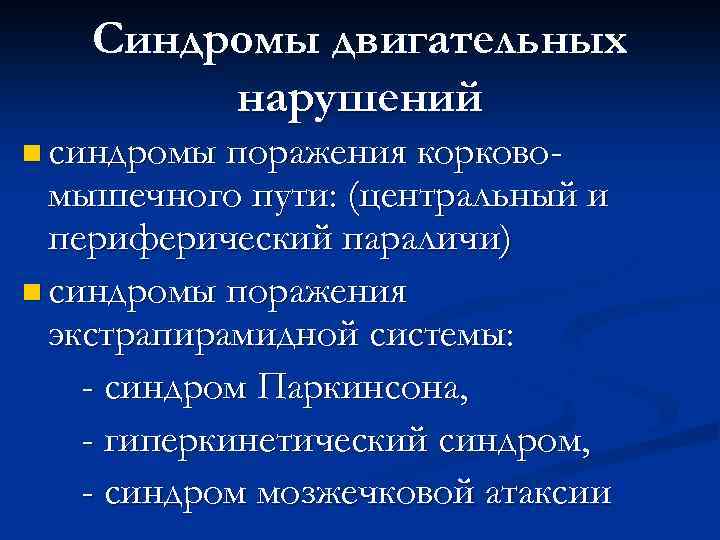 Синдромы двигательных нарушений

синдромы поражения корково-мышечного пути: (центральный и периферический параличи)

синдромы поражения экстрапирамидной системы:

- синдром Паркинсона,

- гиперкинетический синдром,

- синдром мозжечковой атаксии